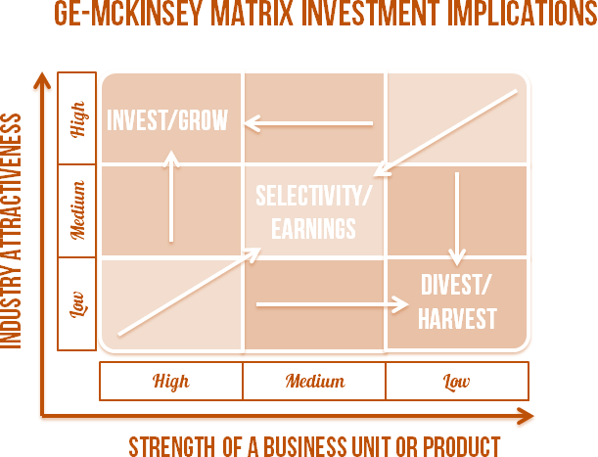 GE-MCKINSEY MATRIX INVESTMENT IMPLICATIONS

INDUSTRY ATTRACTIVENESS

High

Medium

Low

INVEST/GROW

SELECTIVITY/ EARNINGS

DIVEST/ HARVEST

High

Medium

Low

STRENGTH OF A BUSINESS UNIT OR PRODUCT